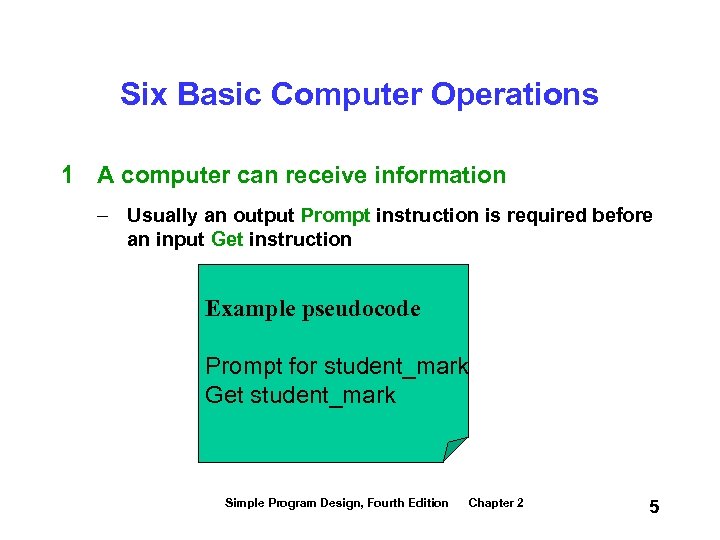 Six Basic Computer Operations

1 A computer can receive information

– Usually an output Prompt instruction is required before an input Get instruction

Example pseudocode

Prompt for student_mark
Get student_mark

Simple Program Design, Fourth Edition Chapter 2

5